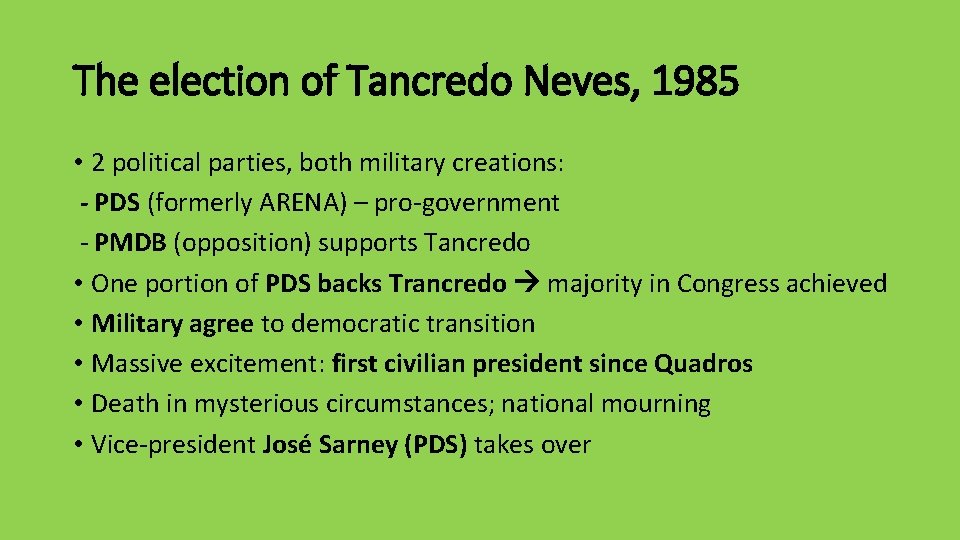 The election of Tancredo Neves, 1985

• 2 political parties, both military creations:
- PDS (formerly ARENA) – pro-government
- PMDB (opposition) supports Tancredo
• One portion of PDS backs Trancredo → majority in Congress achieved
• Military agree to democratic transition
• Massive excitement: first civilian president since Quadros
• Death in mysterious circumstances; national mourning
• Vice-president José Sarney (PDS) takes over